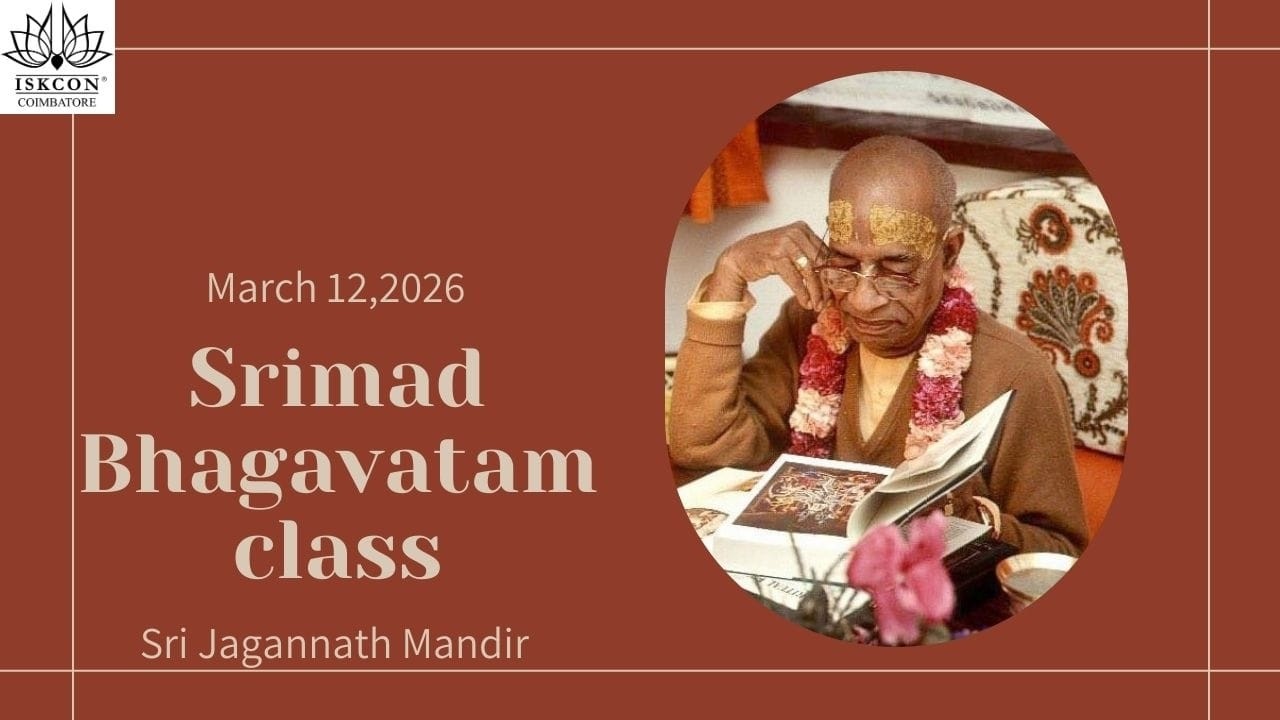 ISKCON®
COIMBATORE

March 12,2026

Srimad Bhagavatam class

Sri Jagannath Mandir